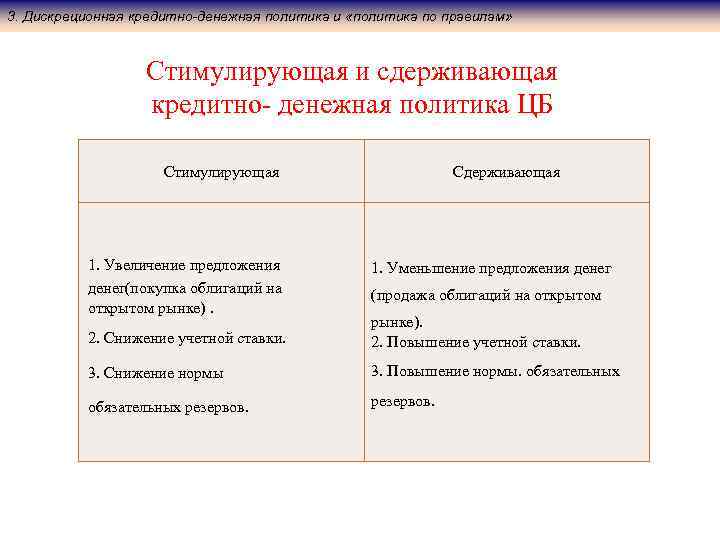 3. Дискреционная кредитно-денежная политика и «политика по правилам»

Стимулирующая и сдерживающая кредитно- денежная политика ЦБ

| Стимулирующая | Сдерживающая |
|---|---|
| 1. Увеличение предложения денег(покупка облигаций на открытом рынке) . 2. Снижение учетной ставки. 3. Снижение нормы обязательных резервов. | 1. Уменьшение предложения денег (продажа облигаций на открытом рынке). 2. Повышение учетной ставки. 3. Повышение нормы. обязательных резервов. |